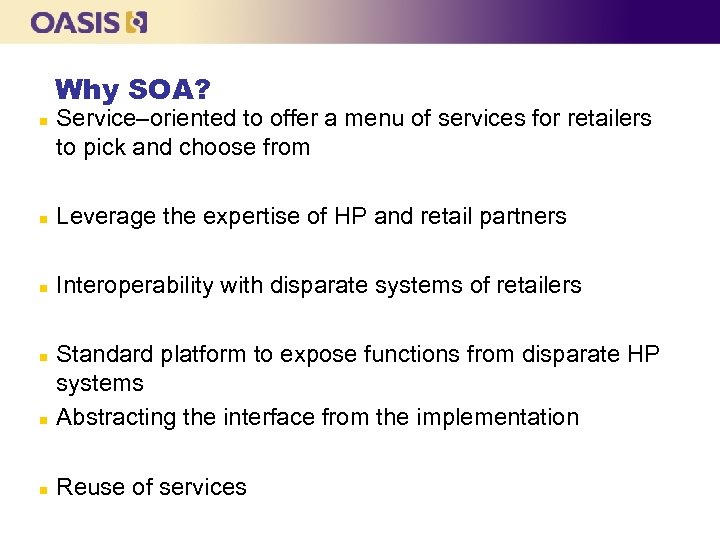 OASIS

Why SOA?

- Service–oriented to offer a menu of services for retailers to pick and choose from

- Leverage the expertise of HP and retail partners

- Interoperability with disparate systems of retailers

- Standard platform to expose functions from disparate HP systems
- Abstracting the interface from the implementation

- Reuse of services